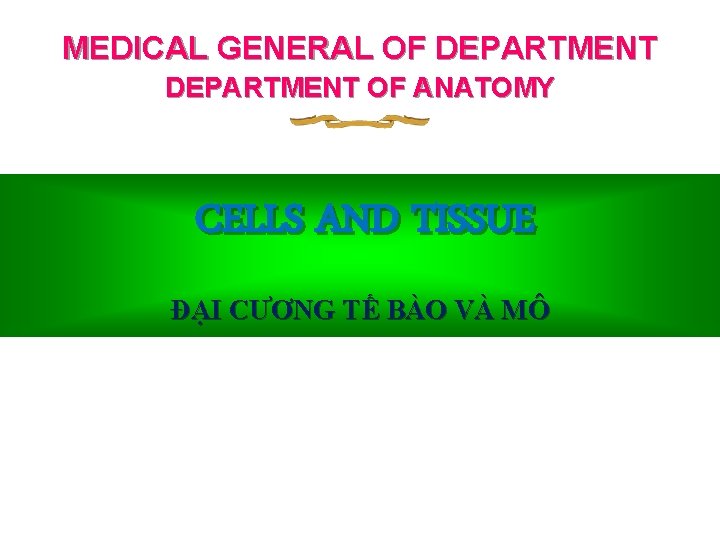 MEDICAL GENERAL OF DEPARTMENT
DEPARTMENT OF ANATOMY

CELLS AND TISSUE

ĐẠI CƯƠNG TẾ BÀO VÀ MÔ